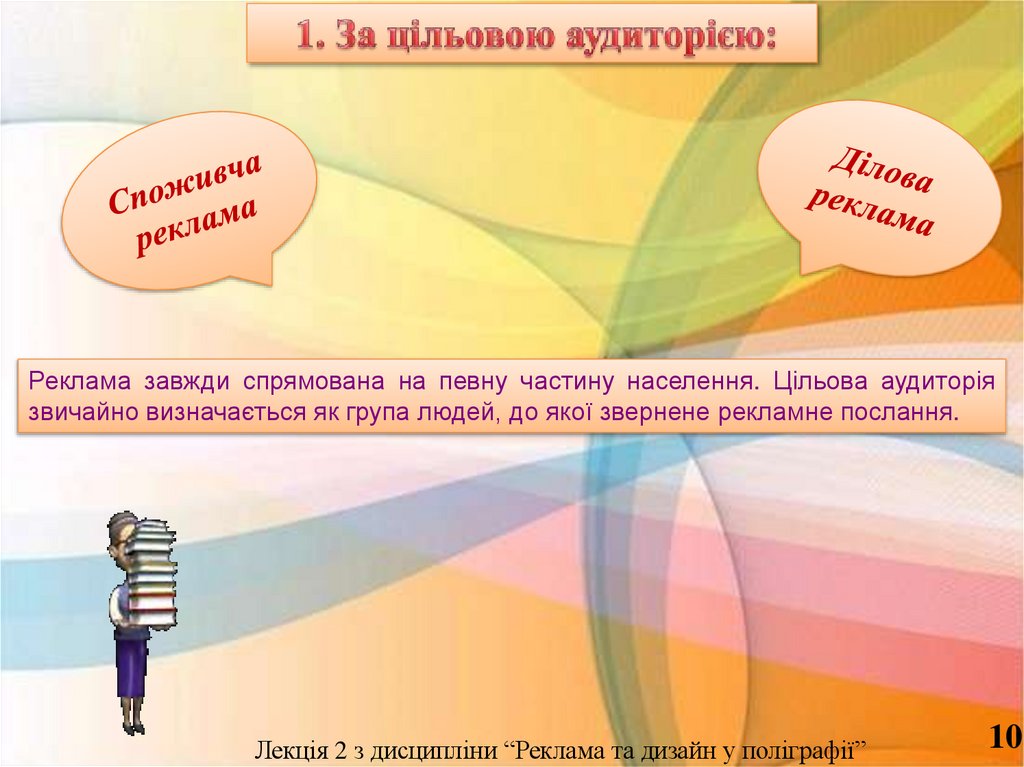 1. За цільовою аудиторією:

Споживча реклама

Ділова реклама

Реклама завжди спрямована на певну частину населення. Цільова аудиторія звичайно визначається як група людей, до якої звернене рекламне послання.

Лекція 2 з дисципліни “Реклама та дизайн у поліграфії”

10